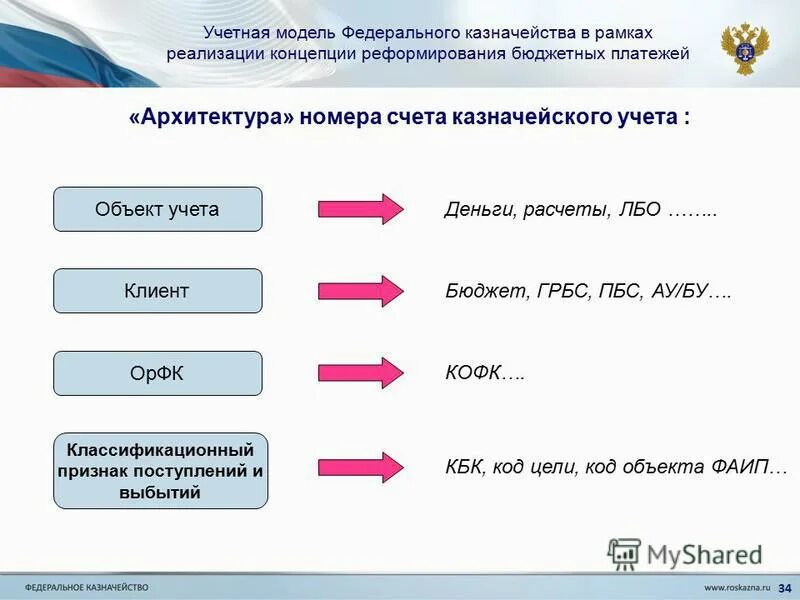 Учетная модель Федерального казначейства в рамках реализации концепции реформирования бюджетных платежей

«Архитектура» номера счета казначейского учета :

Объект учета

Деньги, расчеты, ЛБО ……..

Клиент

Бюджет, ГРБС, ПБС, АУ/БУ….

ОрФК

КОФК….

Классификационный признак поступлений и выбытий

КБК, код цели, код объекта ФАИП…

MyShared

ФЕДЕРАЛЬНОЕ КАЗНАЧЕЙСТВО

www.roskazna.ru 34